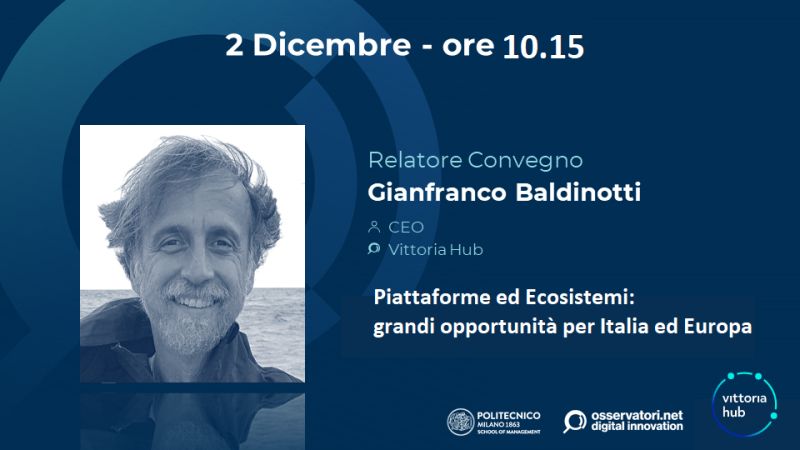 2 Dicembre - ore 10.15

Relatore Convegno
Gianfranco Baldinotti

CEO
Vittoria Hub

Piattaforme ed Ecosistemi:
grandi opportunità per Italia ed Europa

POLITECNICO MILANO 1863 SCHOOL OF MANAGEMENT

osservatori.net digital innovation

vittoria hub